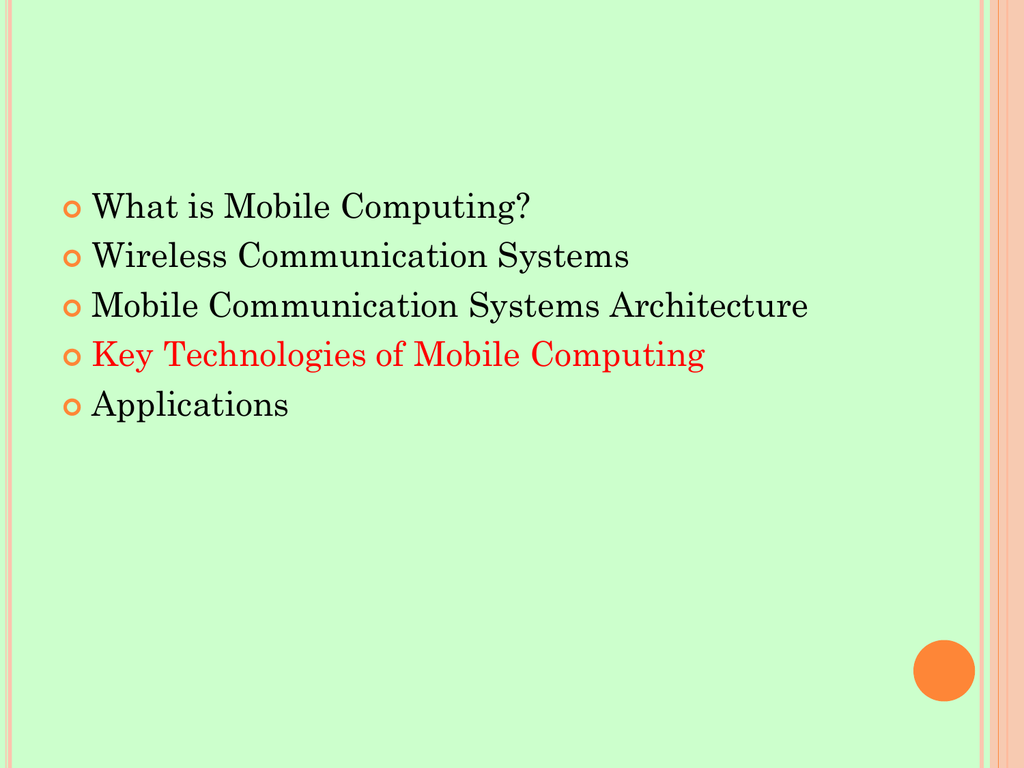 What is Mobile Computing?
Wireless Communication Systems
Mobile Communication Systems Architecture
Key Technologies of Mobile Computing
Applications